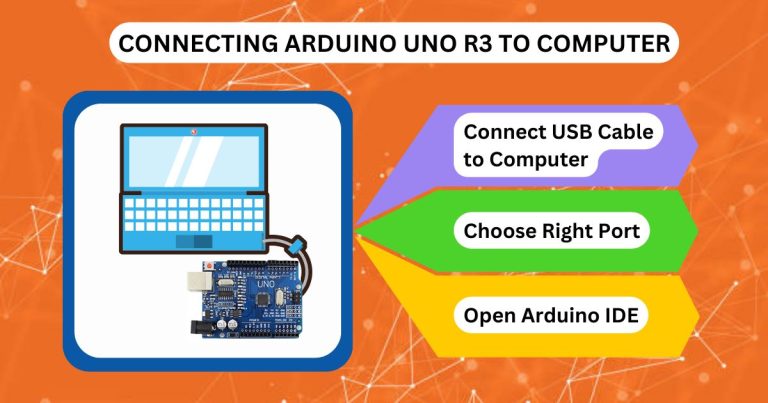 CONNECTING ARDUINO UNO R3 TO COMPUTER

UNO

Connect USB Cable to Computer

Choose Right Port

Open Arduino IDE